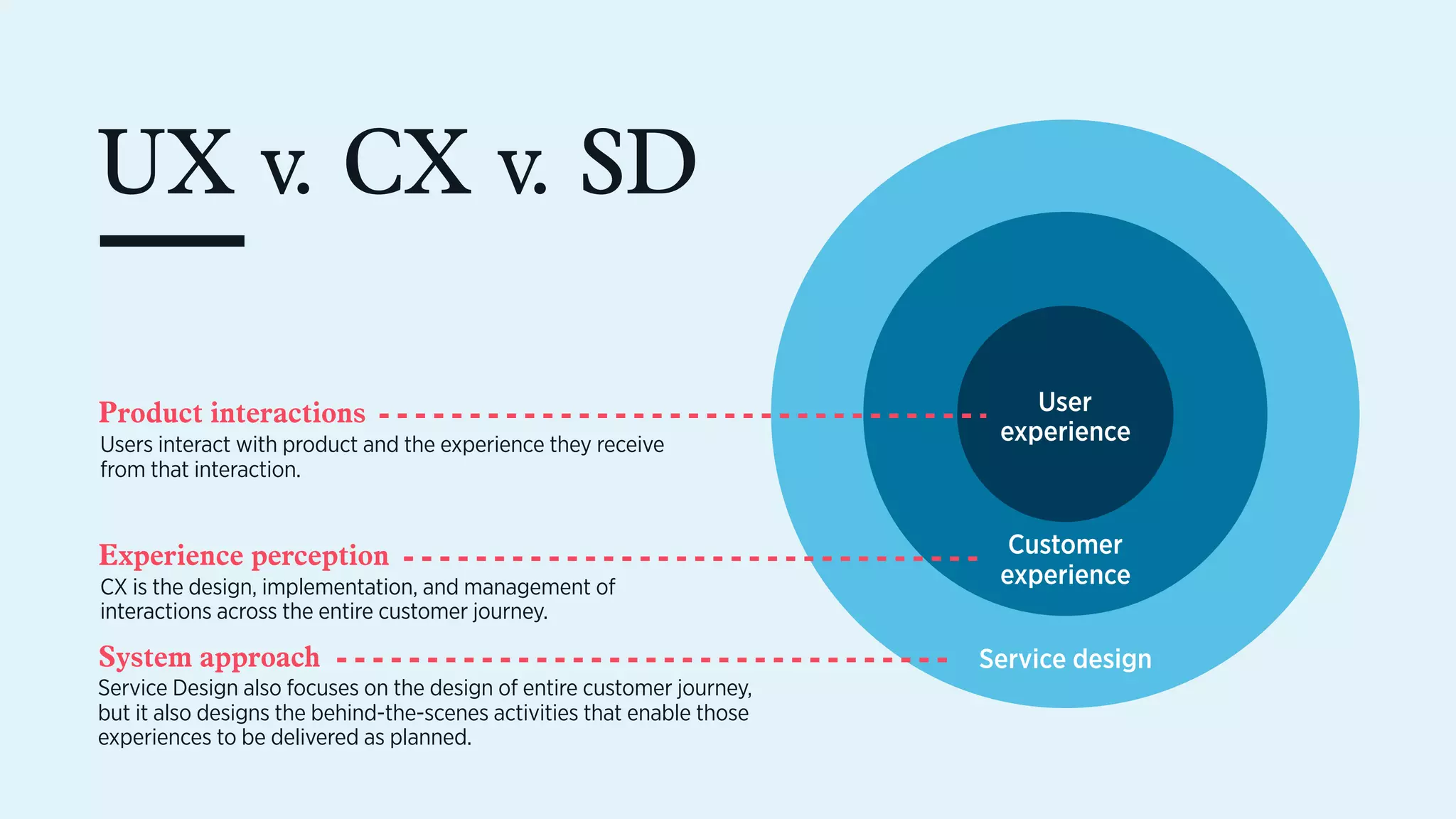 UX v. CX v. SD

Product interactions
Users interact with product and the experience they receive from that interaction.

Experience perception
CX is the design, implementation, and management of interactions across the entire customer journey.

System approach
Service Design also focuses on the design of entire customer journey, but it also designs the behind-the-scenes activities that enable those experiences to be delivered as planned.

User experience

Customer experience

Service design